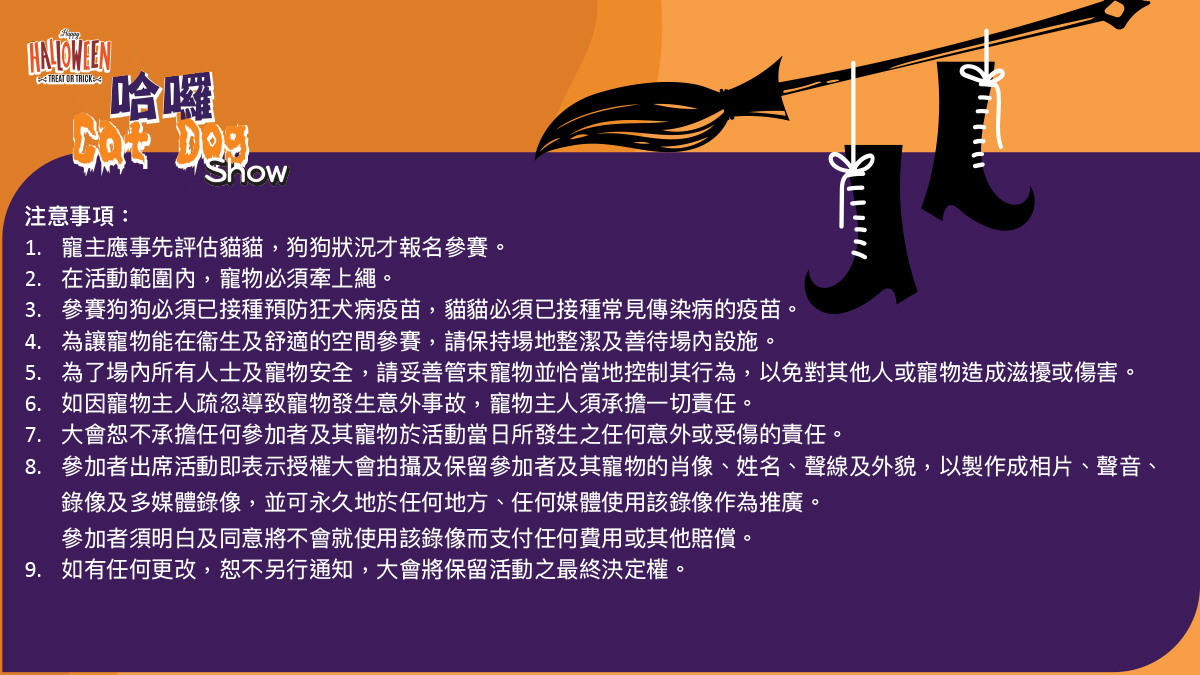 Happy HALLOWEEN TREAT OR TRICK

哈囉 Cat Dog Show

注意事項：
1. 寵主應事先評估貓貓，狗狗狀況才報名參賽。
2. 在活動範圍內，寵物必須牽上繩。
3. 參賽狗狗必須已接種預防狂犬病疫苗，貓貓必須已接種常見傳染病的疫苗。
4. 為讓寵物能在衞生及舒適的空間參賽，請保持場地整潔及善待場內設施。
5. 為了場內所有人士及寵物安全，請妥善管束寵物並恰當地控制其行為，以免對其他人或寵物造成滋擾或傷害。
6. 如因寵物主人疏忽導致寵物發生意外事故，寵物主人須承擔一切責任。
7. 大會恕不承擔任何參加者及其寵物於活動當日所發生之任何意外或受傷的責任。
8. 參加者出席活動即表示授權大會拍攝及保留參加者及其寵物的肖像、姓名、聲線及外貌，以製作成相片、聲音、錄像及多媒體錄像，並可永久地於任何地方、任何媒體使用該錄像作為推廣。
參加者須明白及同意將不會就使用該錄像而支付任何費用或其他賠償。
9. 如有任何更改，恕不另行通知，大會將保留活動之最終決定權。